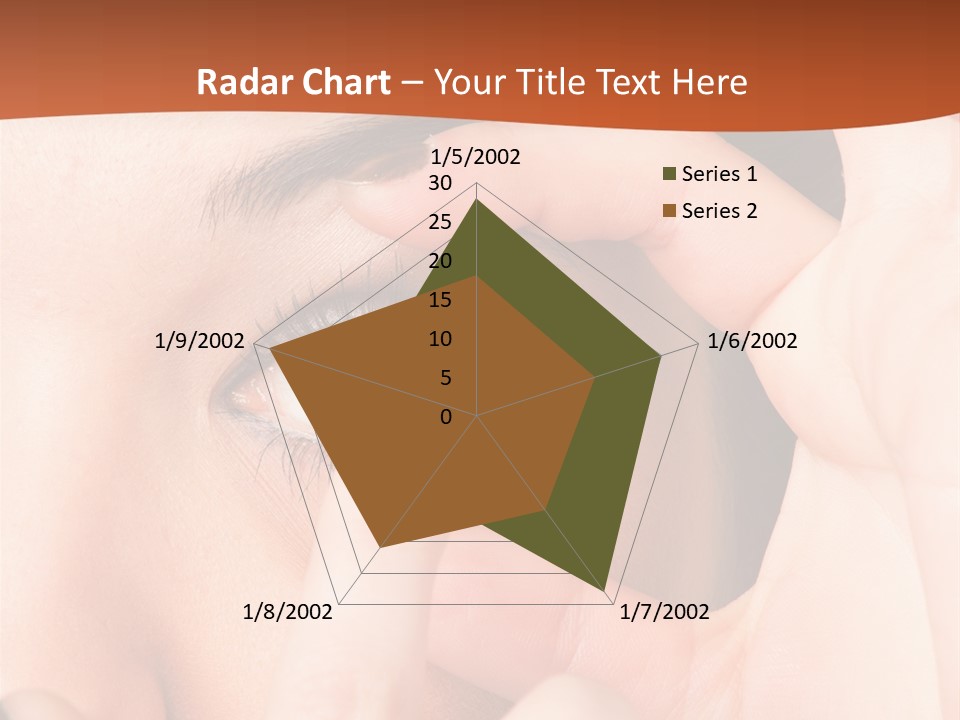 Radar Chart – Your Title Text Here

1/5/2002
30
25
20
15
10
5
0
1/6/2002
1/7/2002
1/8/2002
1/9/2002

Series 1
Series 2